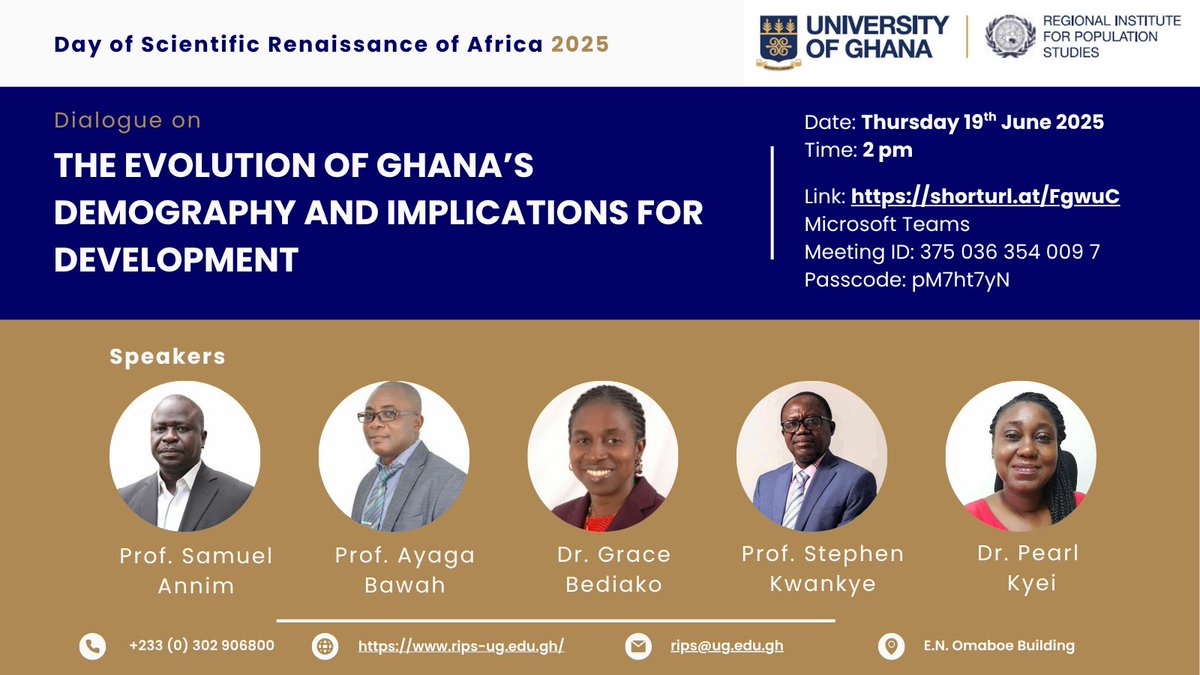 Day of Scientific Renaissance of Africa 2025

UNIVERSITY OF GHANA

REGIONAL INSTITUTE FOR POPULATION STUDIES

Dialogue on

THE EVOLUTION OF GHANA'S DEMOGRAPHY AND IMPLICATIONS FOR DEVELOPMENT

Date: Thursday 19$^{th}$ June 2025
Time: 2 pm

Link: https://shorturl.at/FgwuC
Microsoft Teams
Meeting ID: 375 036 354 009 7
Passcode: pM7ht7yN

Speakers

Prof. Samuel Annim

Prof. Ayaga Bawah

Dr. Grace Bediako

Prof. Stephen Kwankye

Dr. Pearl Kyei

+233 (0) 302 906800

https://www.rips-ug.edu.gh/

rips@ug.edu.gh

E.N. Omaboe Building